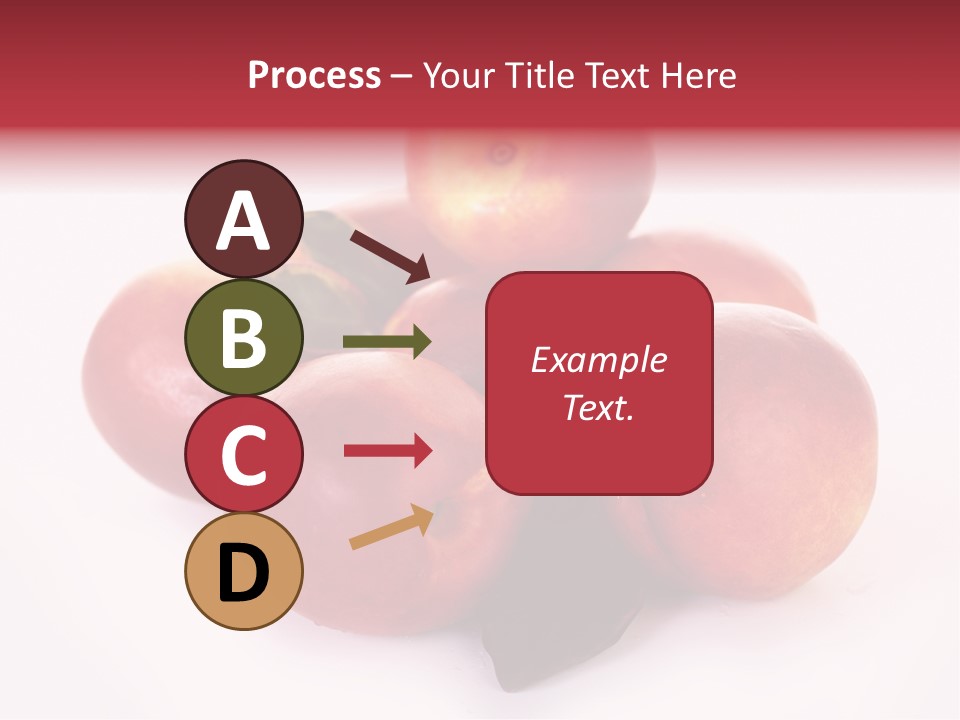 Process – Your Title Text Here

A

B

C

D

Example Text.